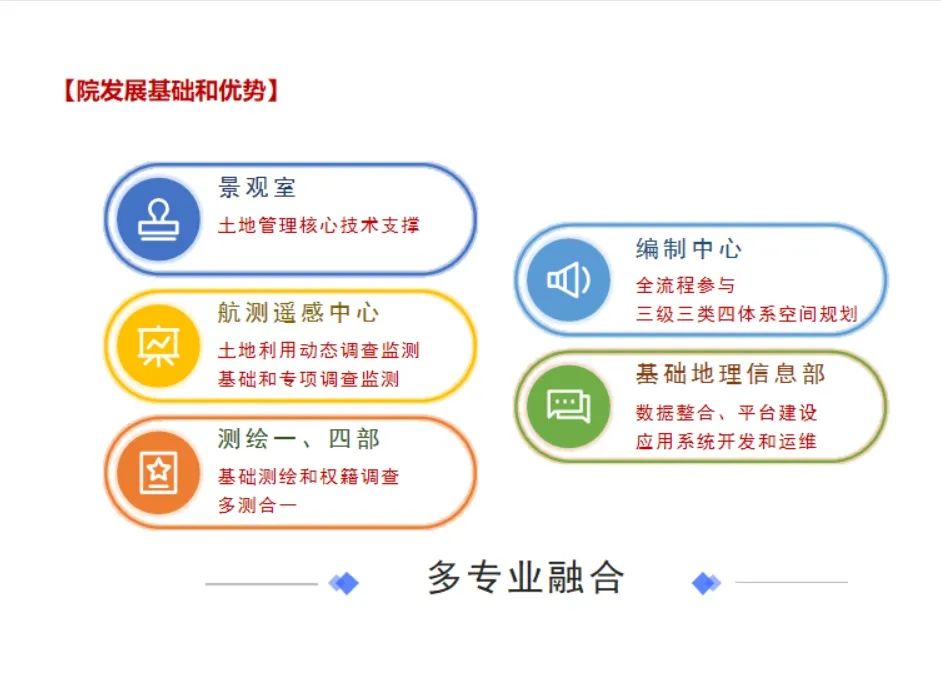 【院发展基础和优势】

景观室
土地管理核心技术支撑

航测遥感中心
土地利用动态调查监测
基础和专项调查监测

测绘一、四部
基础测绘和权籍调查
多测合一

编制中心
全流程参与
三级三类四体系空间规划

基础地理信息部
数据整合、平台建设
应用系统开发和运维

多专业融合